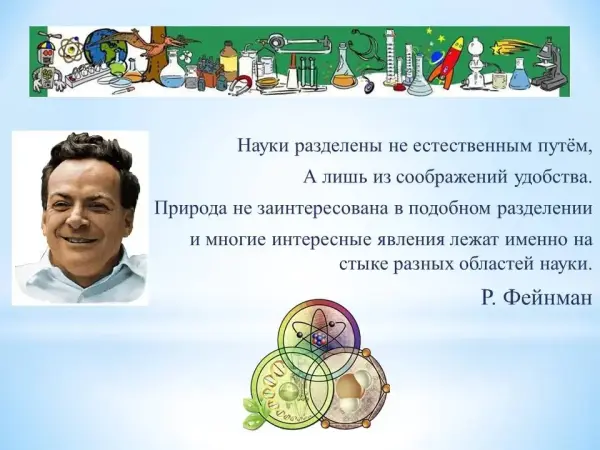 Науки разделены не естественным путём,
А лишь из соображений удобства.
Природа не заинтересована в подобном разделении
и многие интересные явления лежат именно на стыке разных областей науки.

Р. Фейнман